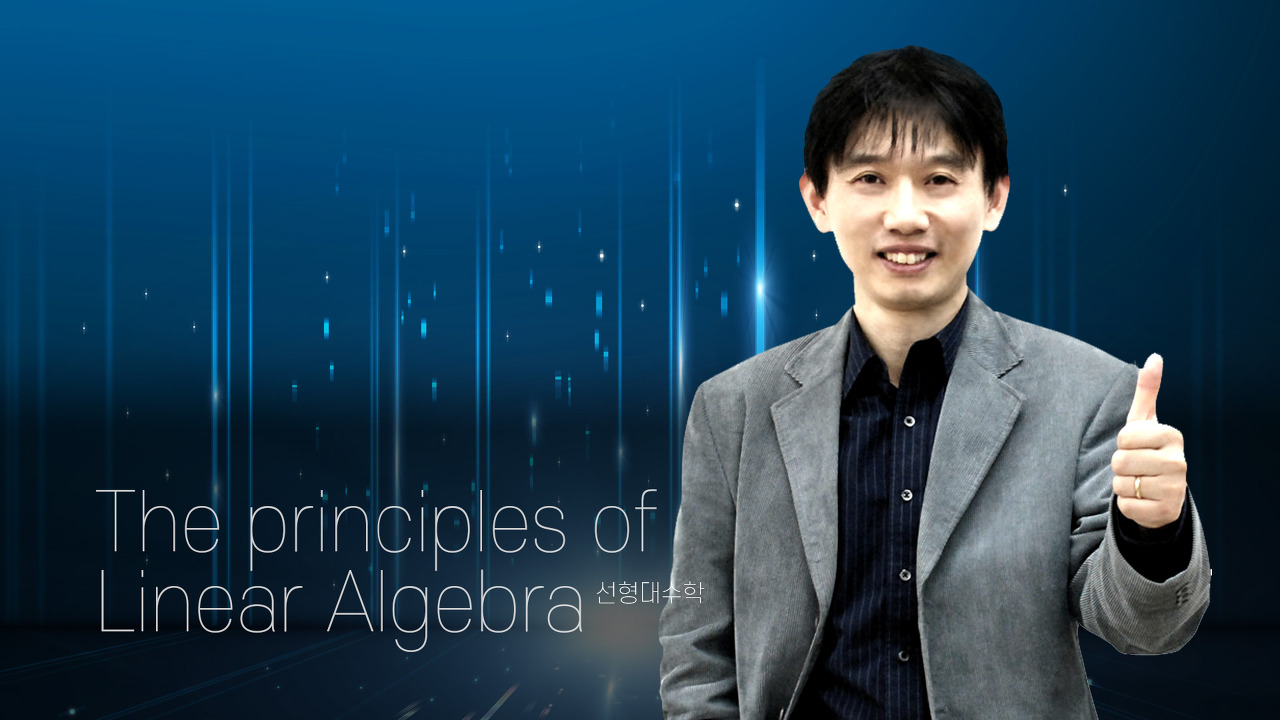 The principles of
Linear Algebra 선형대수학